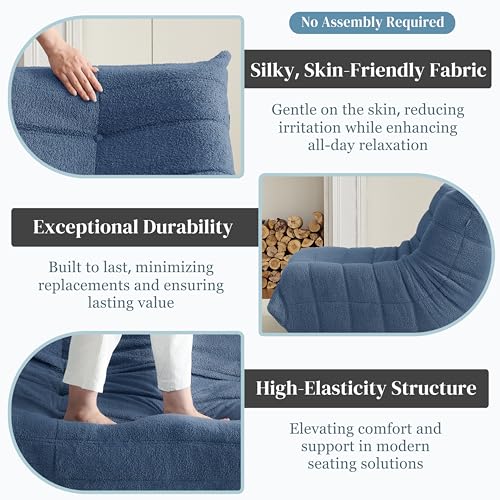 No Assembly Required

Silky, Skin-Friendly Fabric

Gentle on the skin, reducing irritation while enhancing all-day relaxation

Exceptional Durability

Built to last, minimizing replacements and ensuring lasting value

High-Elasticity Structure

Elevating comfort and support in modern seating solutions